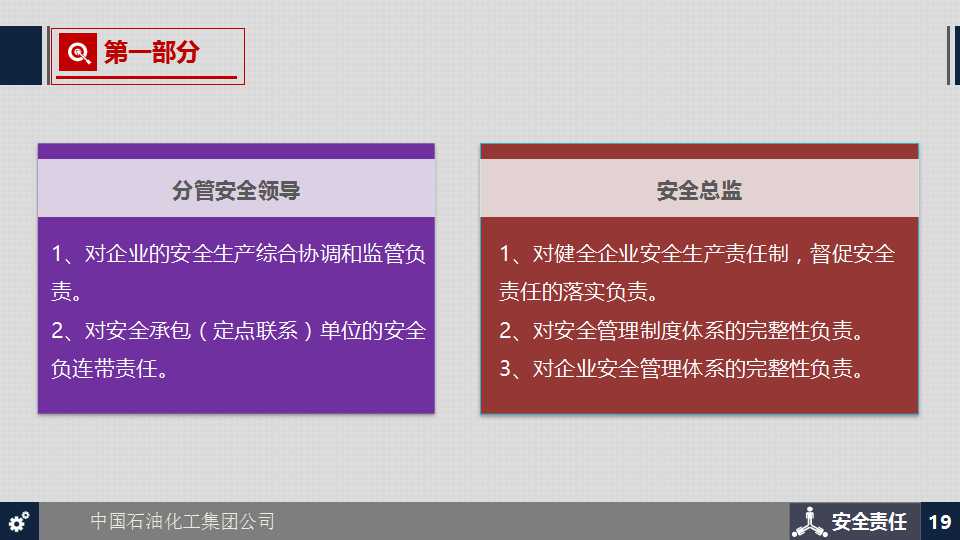 第一部分

分管安全领导

1、对企业的安全生产综合协调和监管负责。

2、对安全承包（定点联系）单位的安全负连带责任。

安全总监

1、对健全企业安全生产责任制，督促安全责任的落实负责。

2、对安全管理制度体系的完整性负责。

3、对企业安全管理体系的完整性负责。

中国石油化工集团公司

安全责任

19